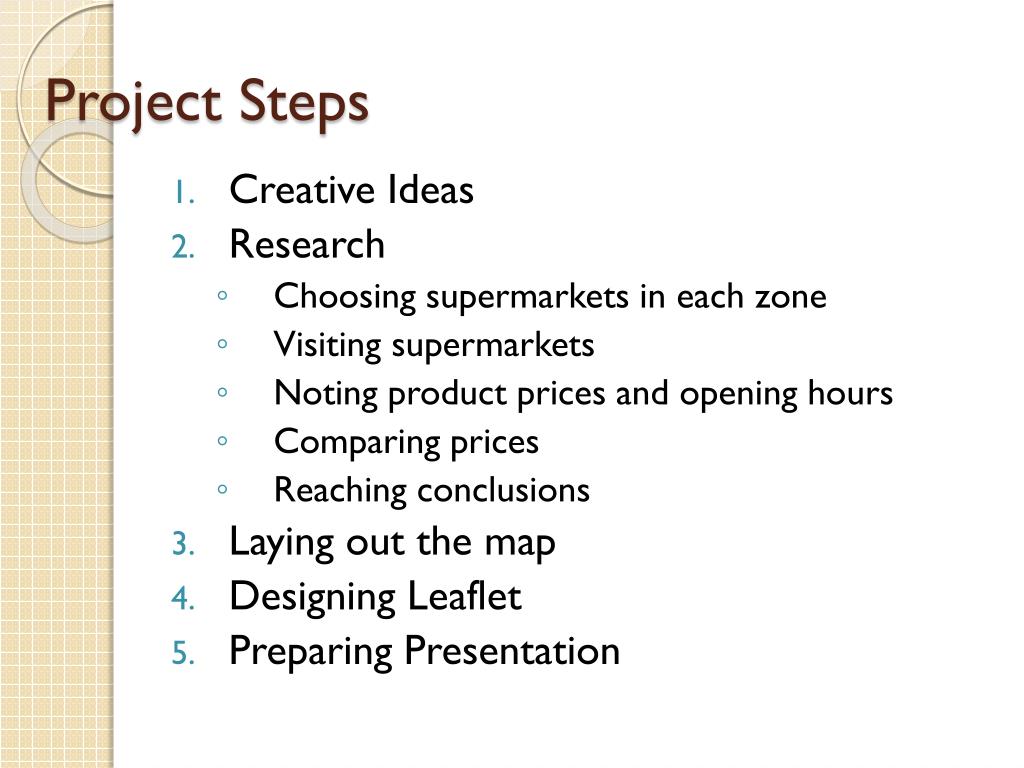 Project Steps

1. Creative Ideas
2. Research
◦ Choosing supermarkets in each zone
◦ Visiting supermarkets
◦ Noting product prices and opening hours
◦ Comparing prices
◦ Reaching conclusions
3. Laying out the map
4. Designing Leaflet
5. Preparing Presentation